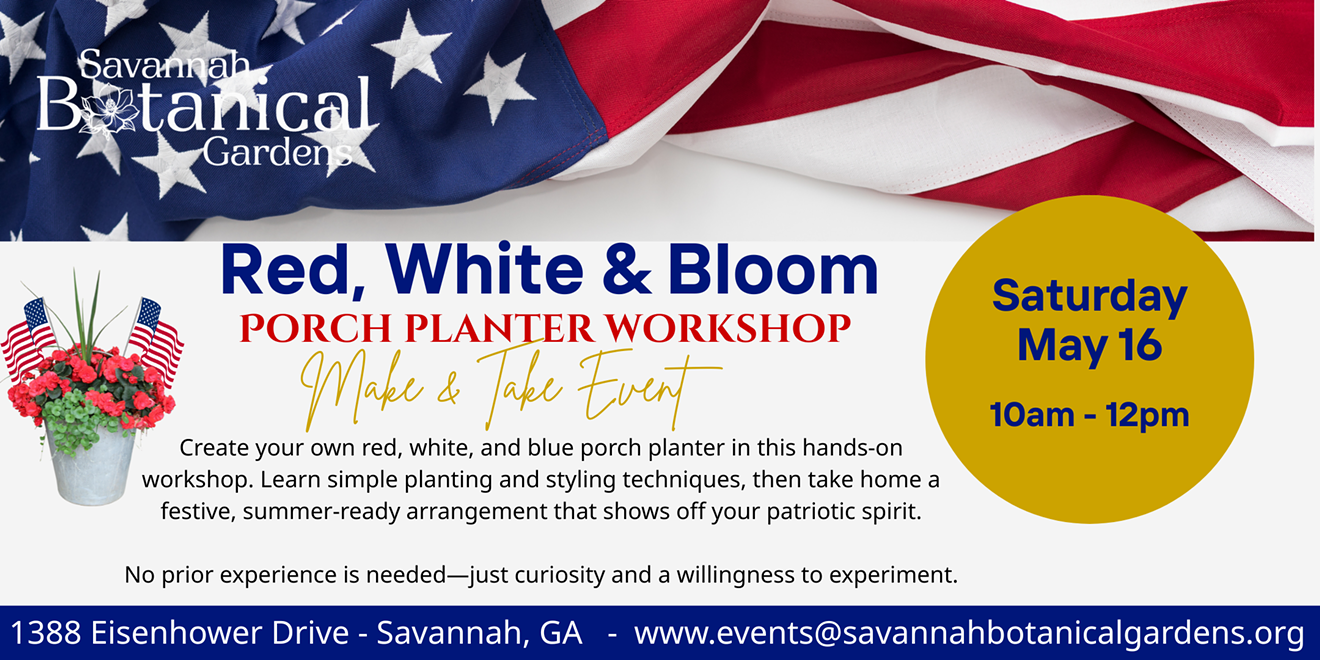 Savannah Botanical Gardens

Red, White & Bloom

PORCH PLANTER WORKSHOP

Make & Take Event

Saturday May 16

10am - 12pm

Create your own red, white, and blue porch planter in this hands-on workshop. Learn simple planting and styling techniques, then take home a festive, summer-ready arrangement that shows off your patriotic spirit.

No prior experience is needed—just curiosity and a willingness to experiment.

1388 Eisenhower Drive - Savannah, GA - www.events@savannahbotanicalgardens.org